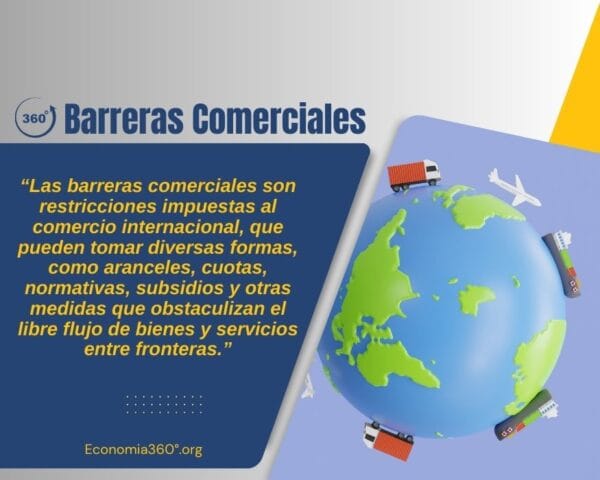 360° Barreras Comerciales

“Las barreras comerciales son restricciones impuestas al comercio internacional, que pueden tomar diversas formas, como aranceles, cuotas, normativas, subsidios y otras medidas que obstaculizan el libre flujo de bienes y servicios entre fronteras.”

Economia360°.org